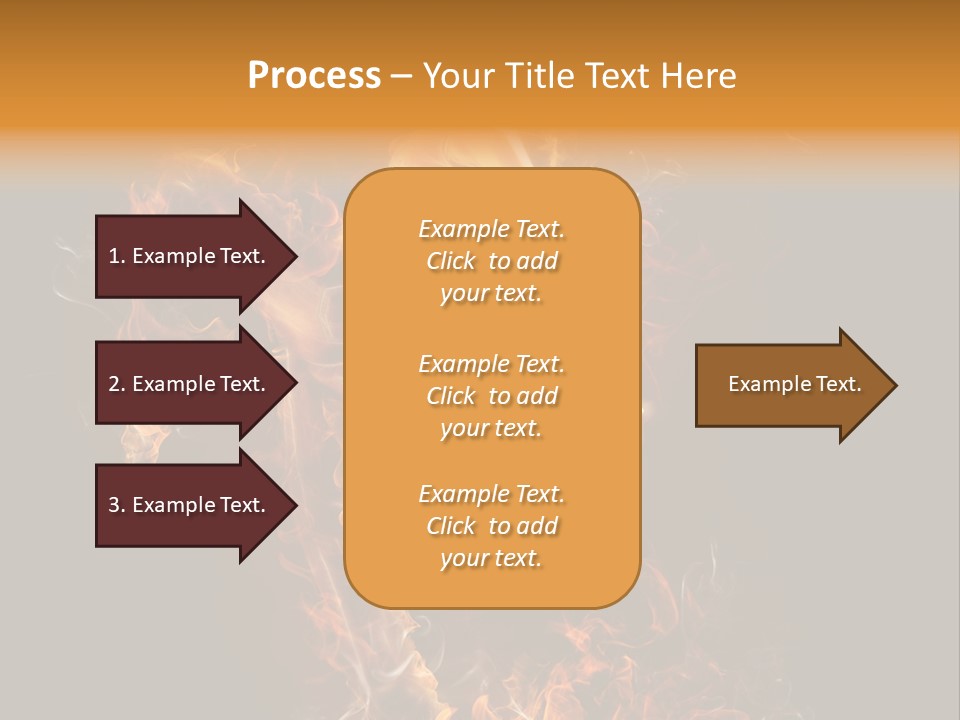 Process – Your Title Text Here

1. Example Text.

2. Example Text.

3. Example Text.

Example Text. Click to add your text.

Example Text. Click to add your text.

Example Text. Click to add your text.

Example Text.